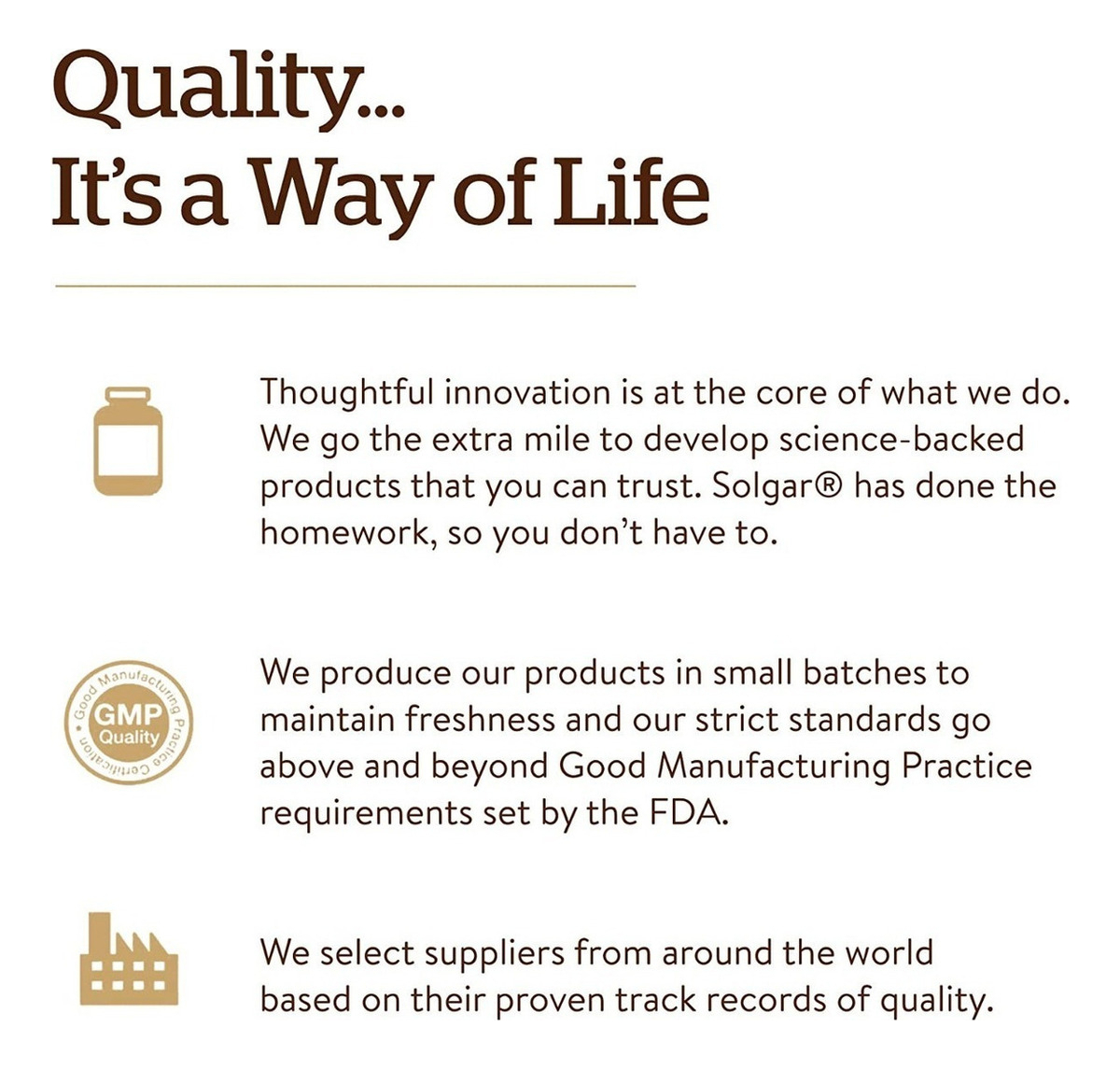 Quality...
It's a Way of Life

Thoughtful innovation is at the core of what we do. We go the extra mile to develop science-backed products that you can trust. Solgar® has done the homework, so you don't have to.

Good Manufacturing Practice Certification
GMP
Quality

We produce our products in small batches to maintain freshness and our strict standards go above and beyond Good Manufacturing Practice requirements set by the FDA.

We select suppliers from around the world based on their proven track records of quality.